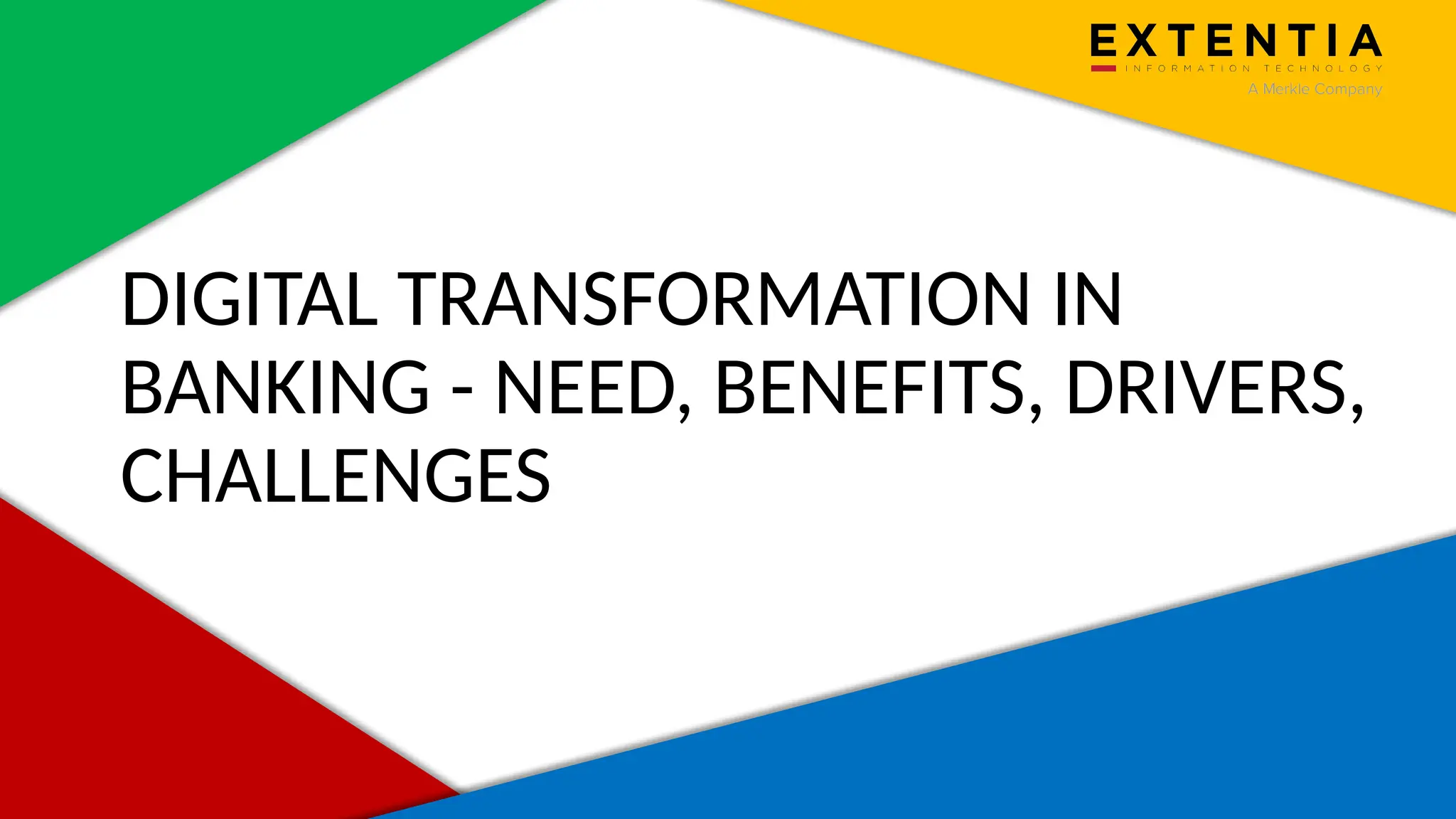 EXTENTIA
INFORMATION TECHNOLOGY
A Merkle Company

DIGITAL TRANSFORMATION IN BANKING - NEED, BENEFITS, DRIVERS, CHALLENGES